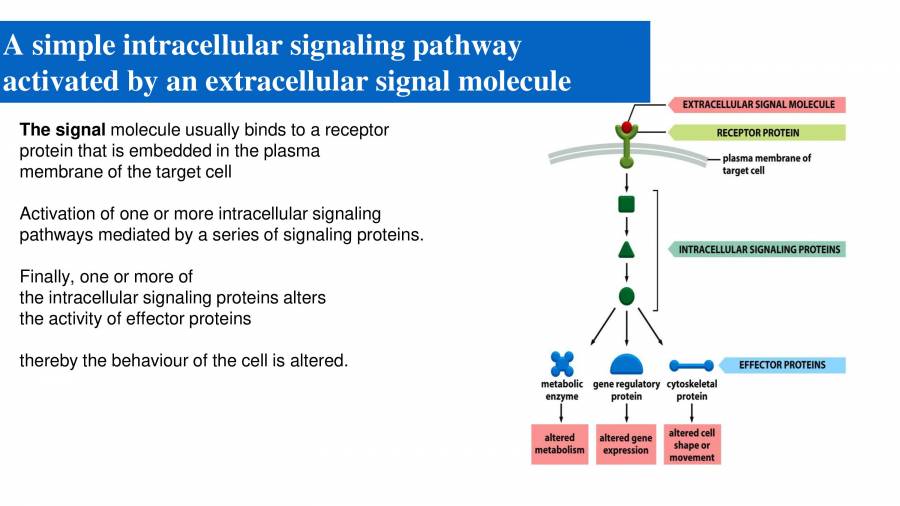 A simple intracellular signaling pathway activated by an extracellular signal molecule

The signal molecule usually binds to a receptor protein that is embedded in the plasma membrane of the target cell

Activation of one or more intracellular signaling pathways mediated by a series of signaling proteins.

Finally, one or more of the intracellular signaling proteins alters the activity of effector proteins

thereby the behaviour of the cell is altered.

EXTRACELLULAR SIGNAL MOLECULE

RECEPTOR PROTEIN

plasma membrane of target cell

INTRACELLULAR SIGNALING PROTEINS

EFFECTOR PROTEINS

metabolic enzyme

gene regulatory protein

cytoskeletal protein

altered metabolism

altered gene expression

altered cell shape or movement